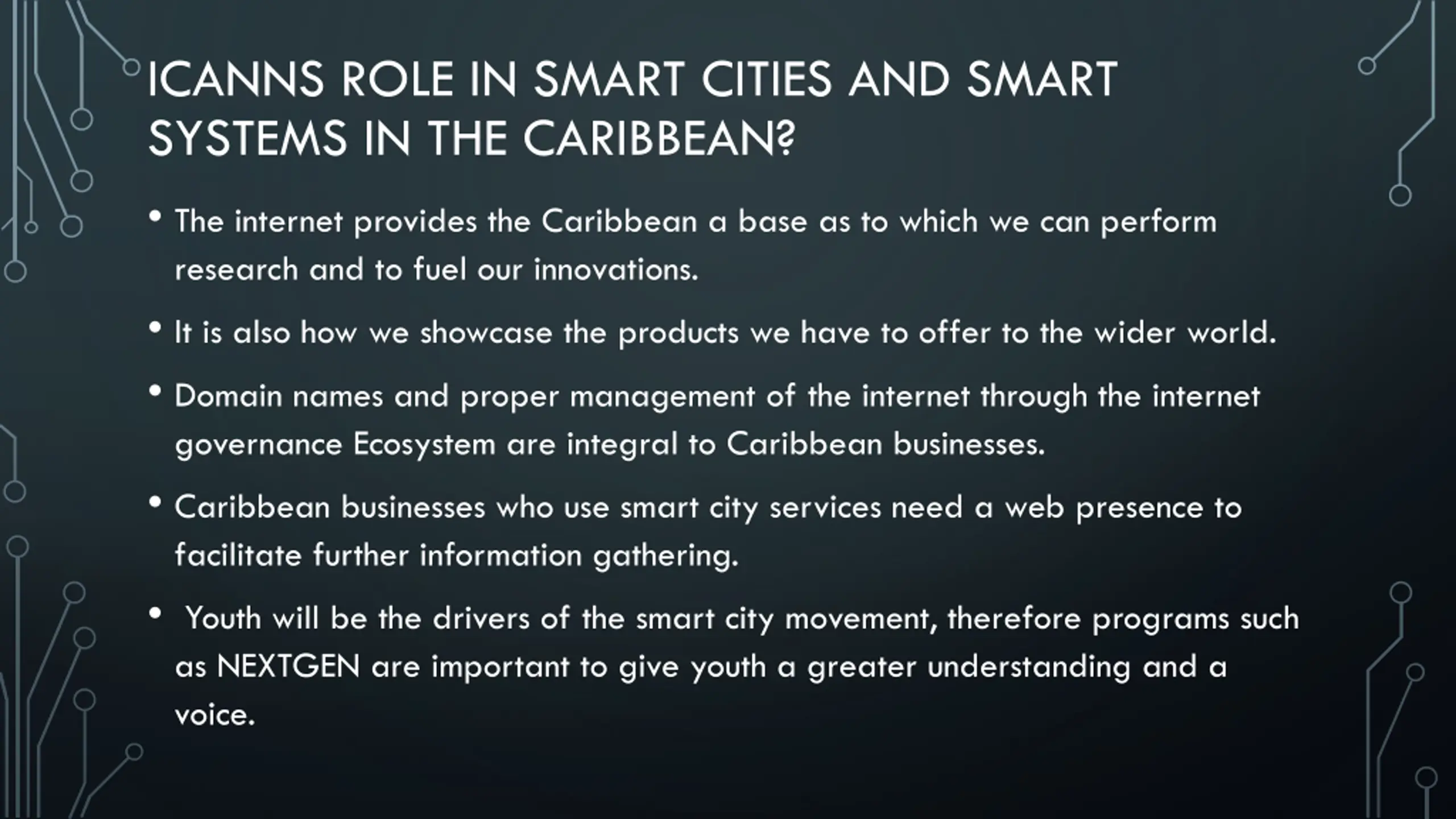 ICANNS ROLE IN SMART CITIES AND SMART SYSTEMS IN THE CARIBBEAN?

• The internet provides the Caribbean a base as to which we can perform research and to fuel our innovations.

• It is also how we showcase the products we have to offer to the wider world.

• Domain names and proper management of the internet through the internet governance Ecosystem are integral to Caribbean businesses.

• Caribbean businesses who use smart city services need a web presence to facilitate further information gathering.

• Youth will be the drivers of the smart city movement, therefore programs such as NEXTGEN are important to give youth a greater understanding and a voice.